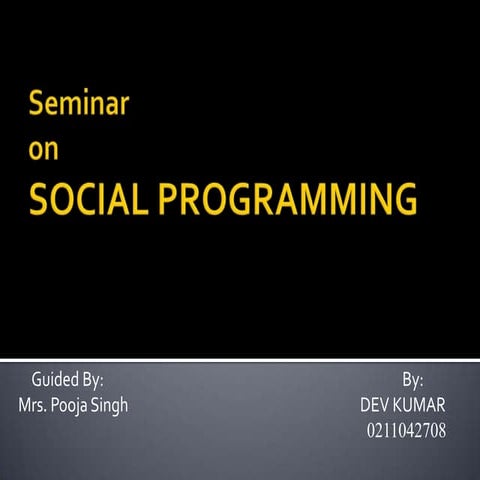 Seminar
on
SOCIAL PROGRAMMING

Guided By:
Mrs. Pooja Singh

By:
DEV KUMAR
0211042708